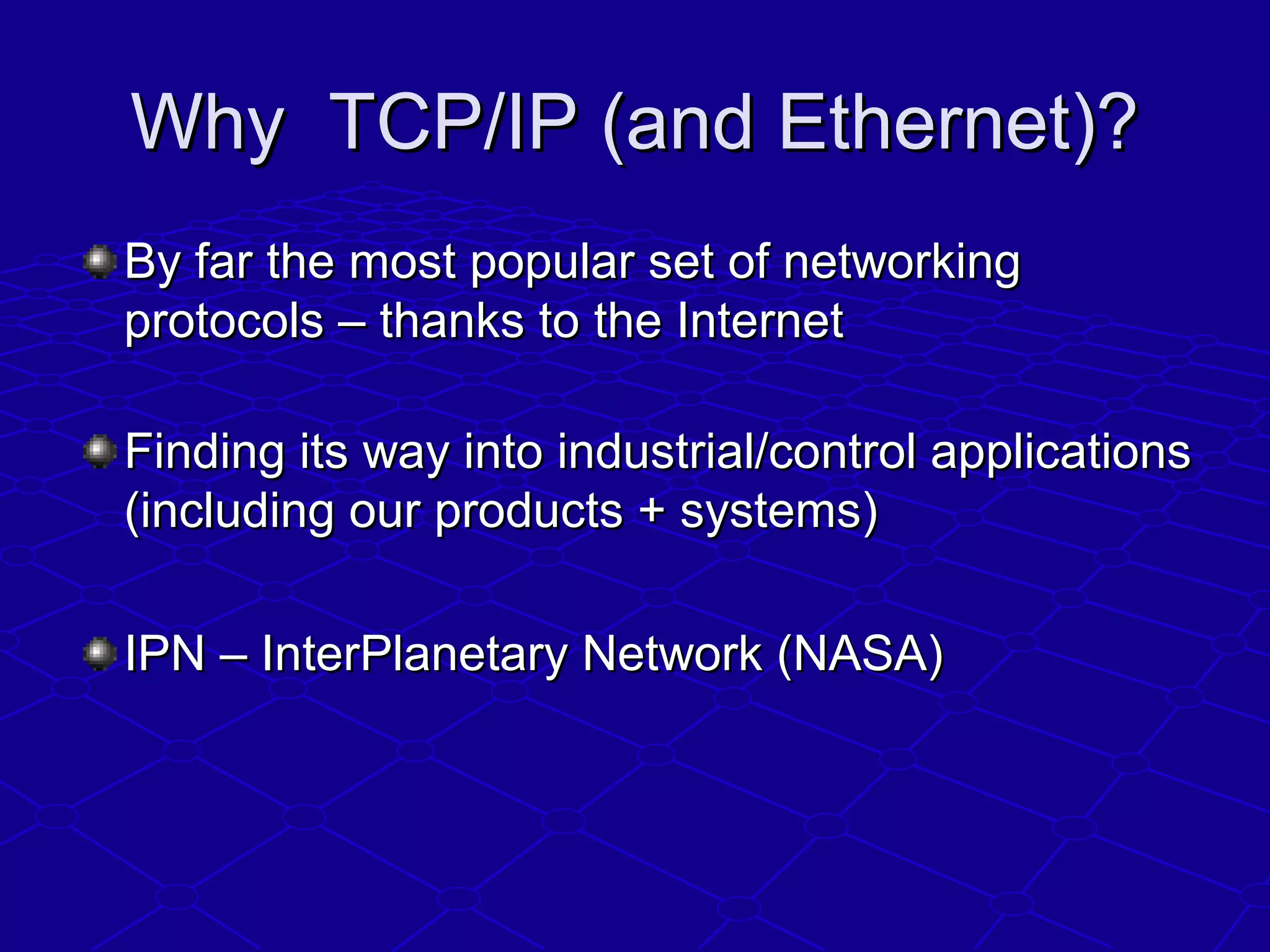 Why TCP/IP (and Ethernet)?

By far the most popular set of networking protocols – thanks to the Internet

Finding its way into industrial/control applications (including our products + systems)

IPN – InterPlanetary Network (NASA)